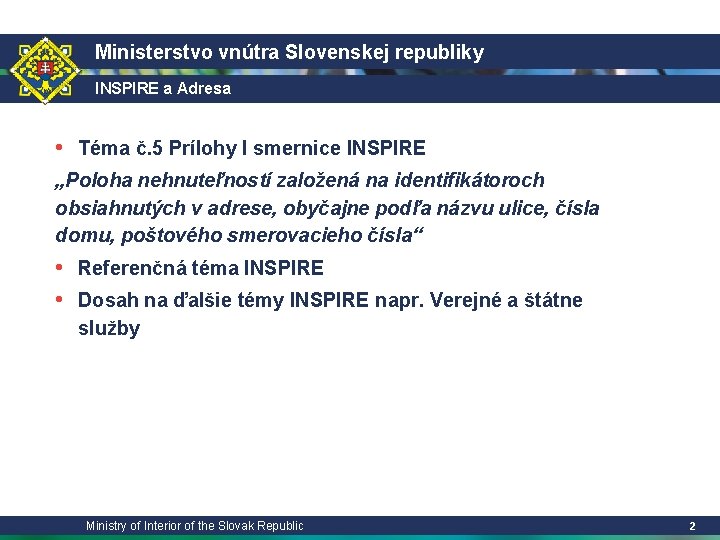 Ministerstvo vnútra Slovenskej republiky

INSPIRE a Adresa

• Téma č.5 Prílohy I smernice INSPIRE

„Poloha nehnuteľností založená na identifikátoroch obsiahnutých v adrese, obyčajne podľa názvu ulice, čísla domu, poštového smerovacieho čísla“

• Referenčná téma INSPIRE

• Dosah na ďalšie témy INSPIRE napr. Verejné a štátne služby

Ministry of Interior of the Slovak Republic

2